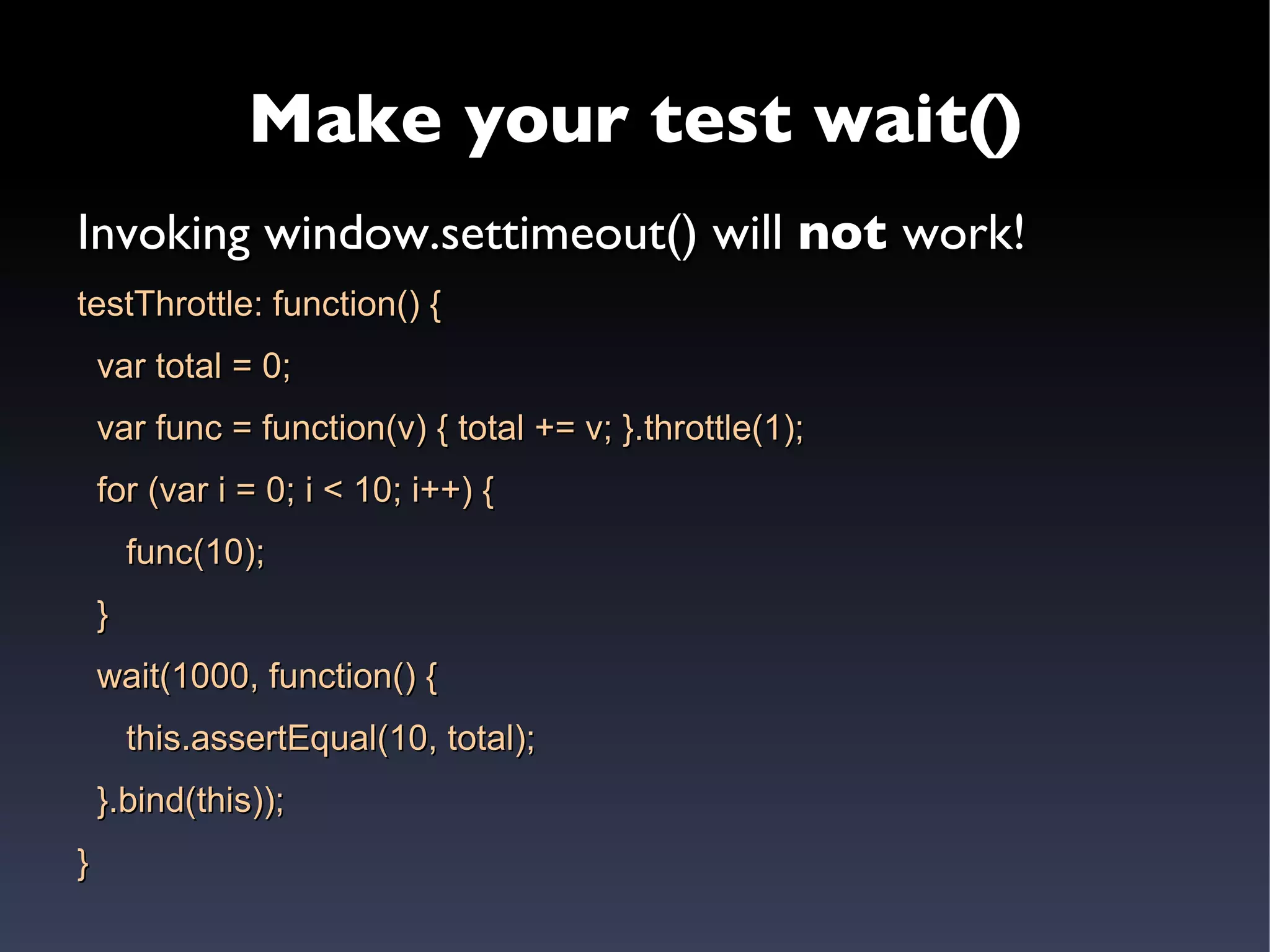 Make your test wait()

Invoking window.settimeout() will not work!

testThrottle: function() {
  var total = 0;
  var func = function(v) { total += v; }.throttle(1);
  for (var i = 0; i < 10; i++) {
    func(10);
  }
  wait(1000, function() {
    this.assertEqual(10, total);
  }.bind(this));
}